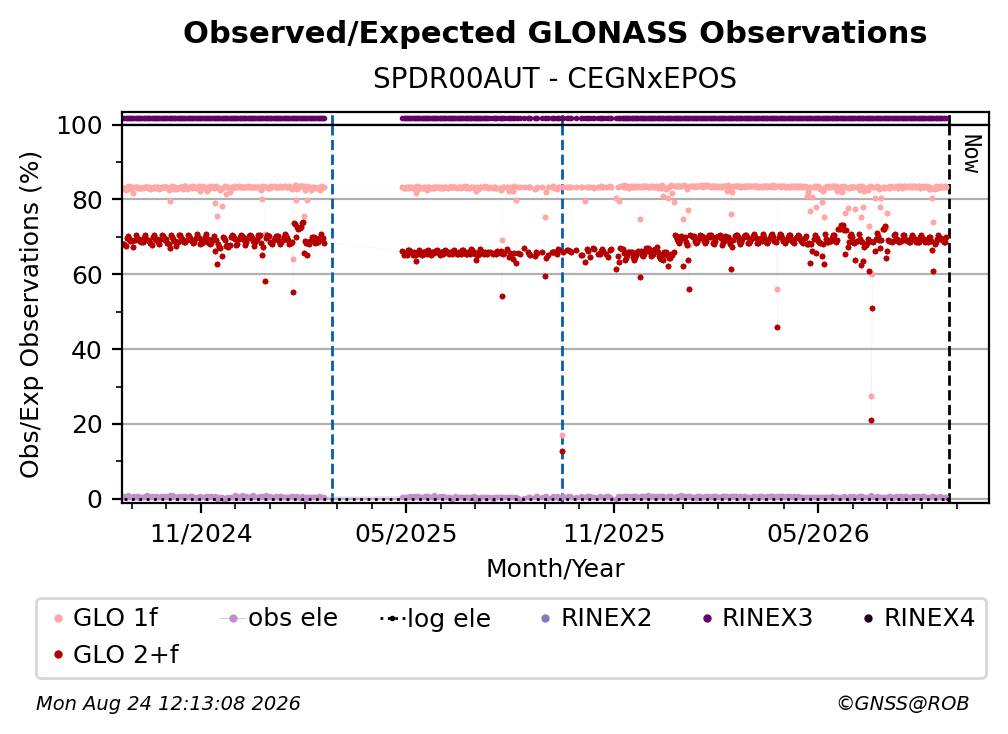 Observed/Expected GLONASS Observations
SPDR00AUT - CEGNxEPOS

Obs/Exp Observations (%)
100
80
60
40
20
0

Now

11/2024
05/2025
11/2025
05/2026
Month/Year

GLO 1f
obs ele
log ele
RINEX2
RINEX3
RINEX4
GLO 2+f

Mon Aug 24 12:13:08 2026
©GNSS@ROB